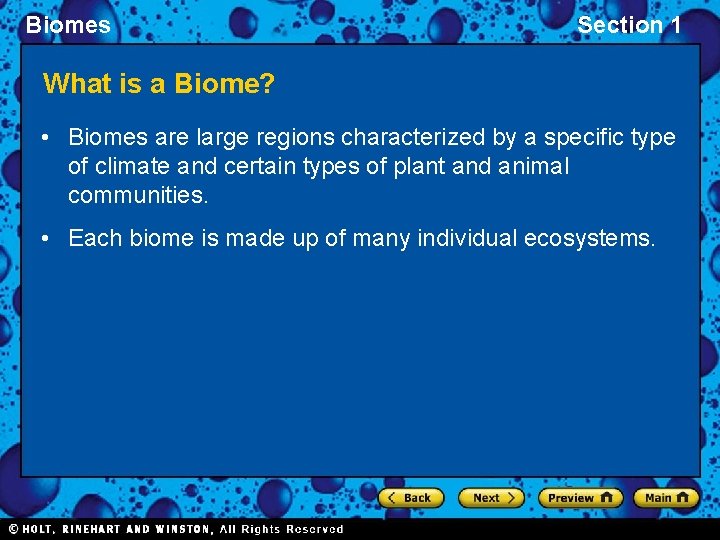 Biomes

Section 1

What is a Biome?

• Biomes are large regions characterized by a specific type of climate and certain types of plant and animal communities.

• Each biome is made up of many individual ecosystems.

Back Next Preview Main

© HOLT, RINEHART AND WINSTON, All Rights Reserved